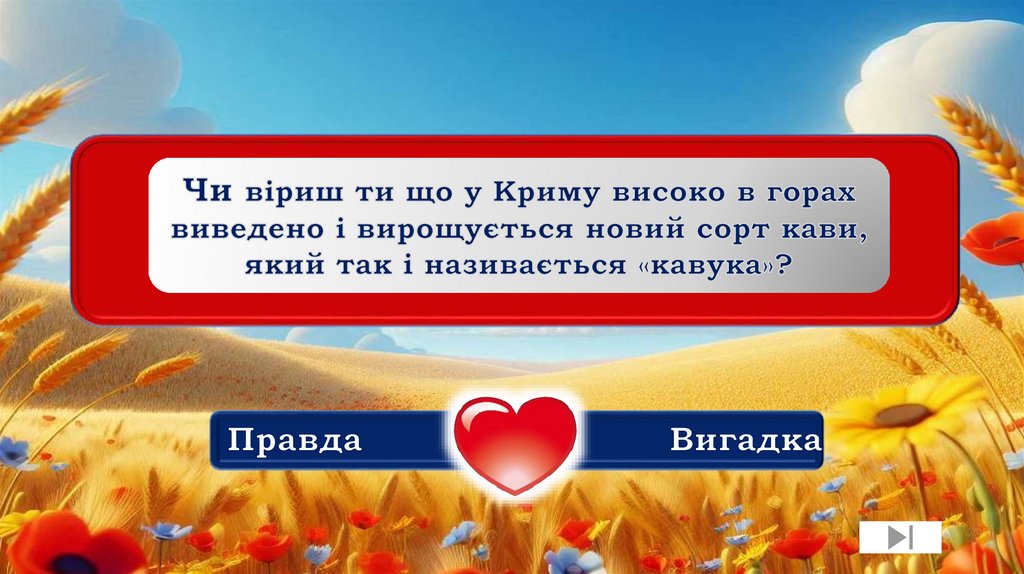 Чи віриш ти що у Криму високо в горах виведено і вирощується новий сорт кави, який так і називається «кавука»?

Правда

Вигадка